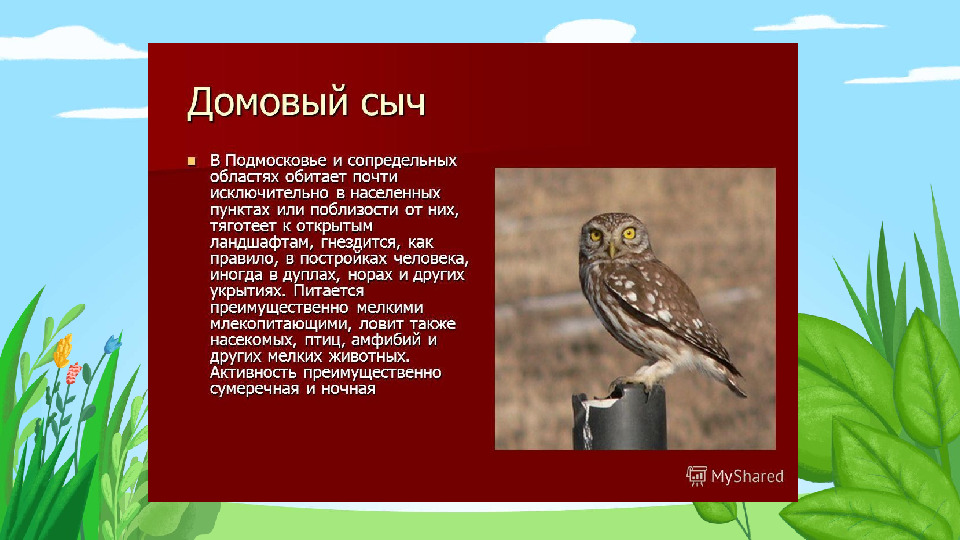 Домовый сыч

В Подмосковье и сопредельных областях обитает почти исключительно в населенных пунктах или поблизости от них, тяготеет к открытым ландшафтам, гнездится, как правило, в постройках человека, иногда в дуплах, норах и других укрытиях. Питается преимущественно мелкими млекопитающими, ловит также насекомых, птиц, амфибий и других мелких животных. Активность преимущественно сумеречная и ночная

MyShared